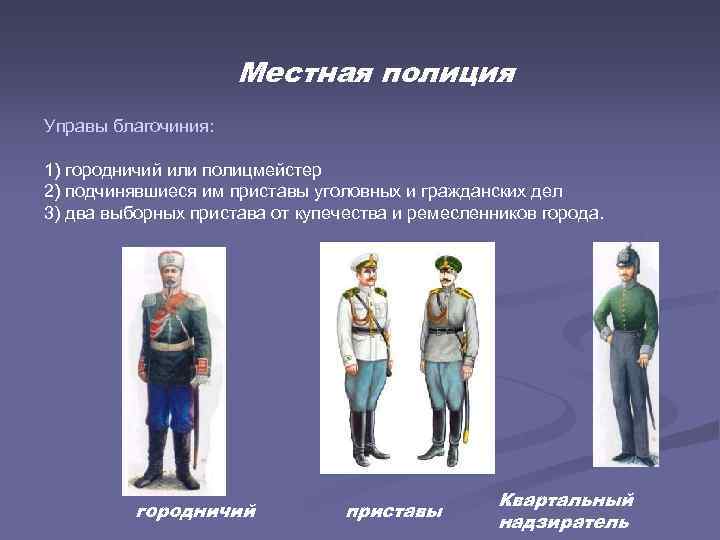 Местная полиция

Управы благочиния:

1) городничий или полицмейстер
2) подчинявшиеся им приставы уголовных и гражданских дел
3) два выборных пристава от купечества и ремесленников города.

городничий

приставы

Квартальный надзиратель